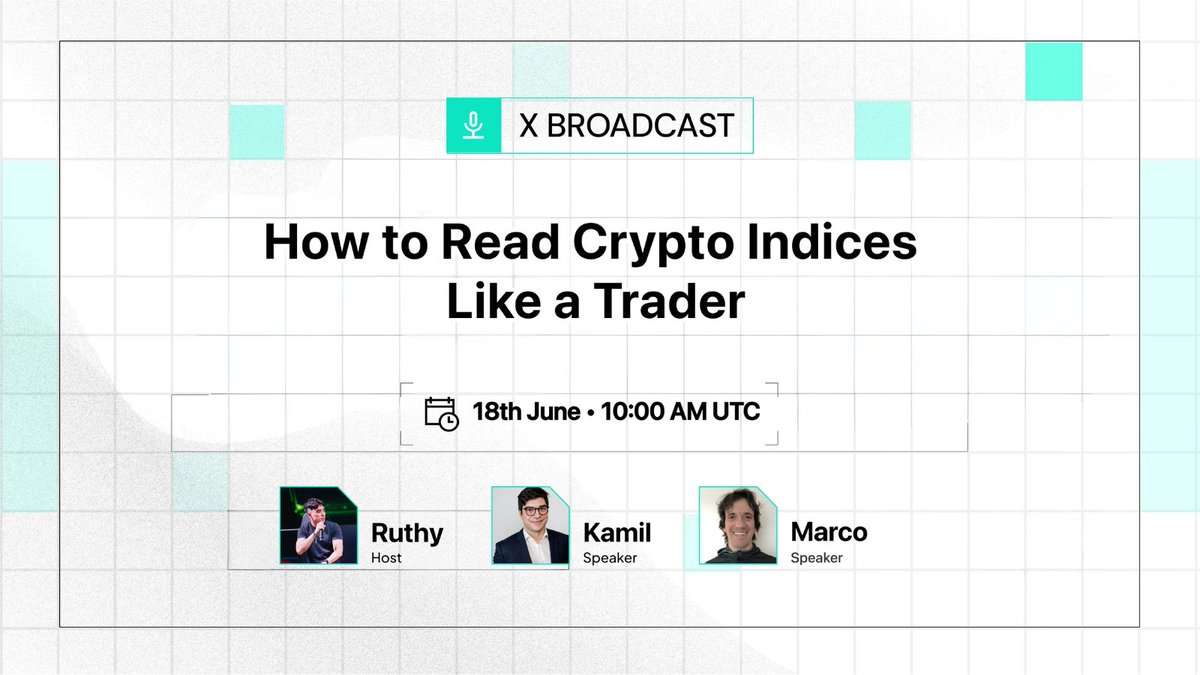 X BROADCAST

How to Read Crypto Indices Like a Trader

18th June • 10:00 AM UTC

Ruthy
Host

Kamil
Speaker

Marco
Speaker